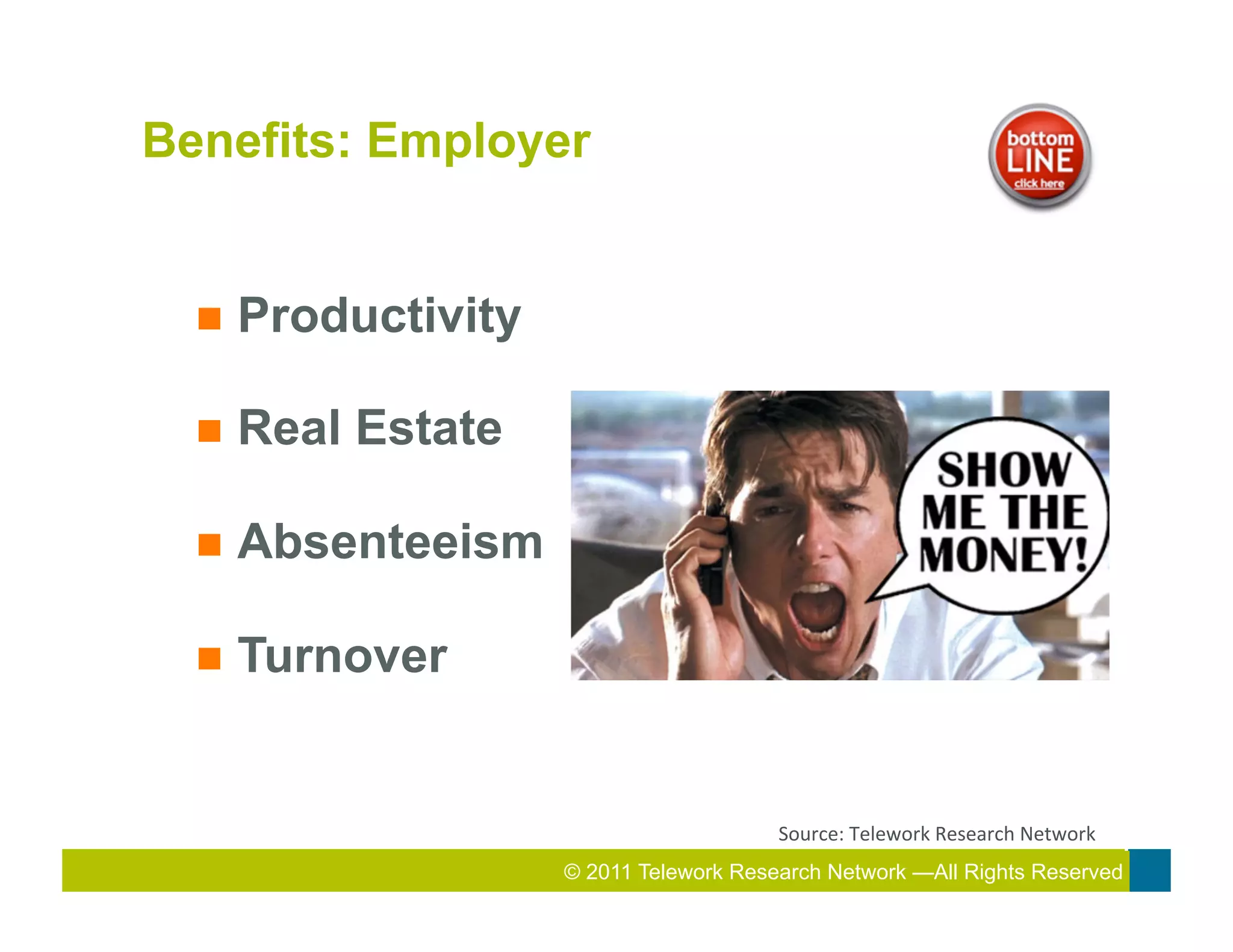 Benefits: Employer

bottom LINE click here

- Productivity
- Real Estate
- Absenteeism
- Turnover

SHOW ME THE MONEY!

Source: Telework Research Network

© 2011 Telework Research Network —All Rights Reserved